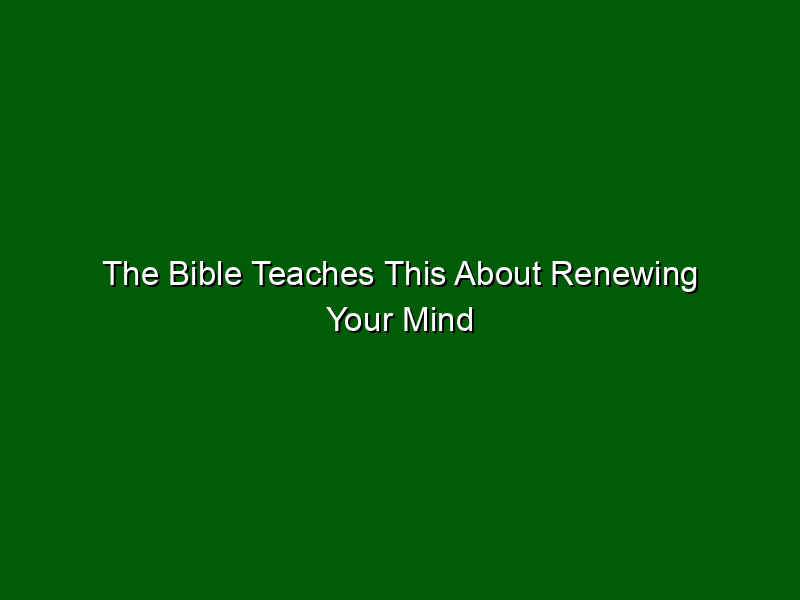 The Bible Teaches This About Renewing Your Mind